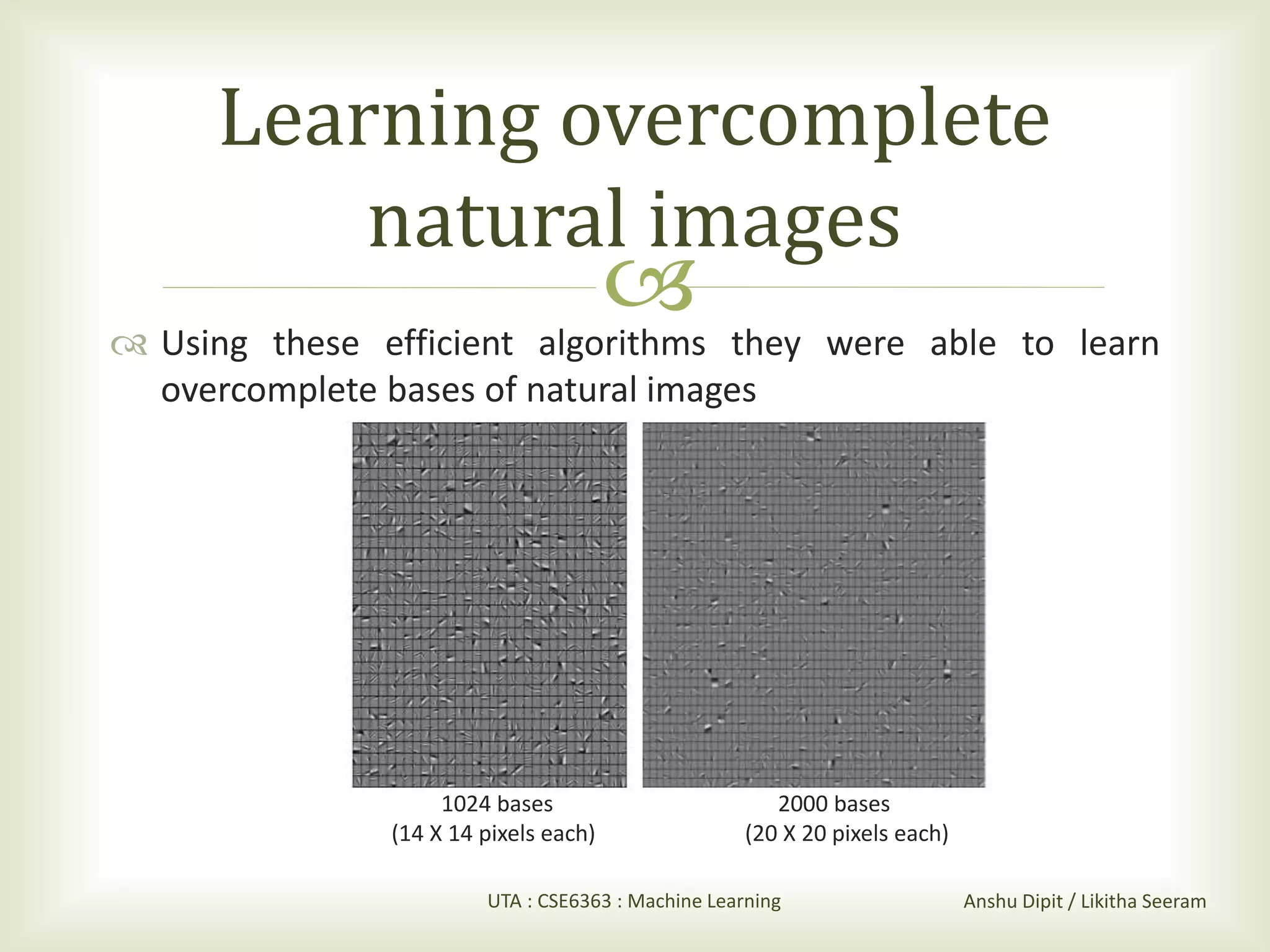 Learning overcomplete natural images

Using these efficient algorithms they were able to learn overcomplete bases of natural images

1024 bases
(14 X 14 pixels each)

2000 bases
(20 X 20 pixels each)

UTA : CSE6363 : Machine Learning

Anshu Dipit / Likitha Seeram